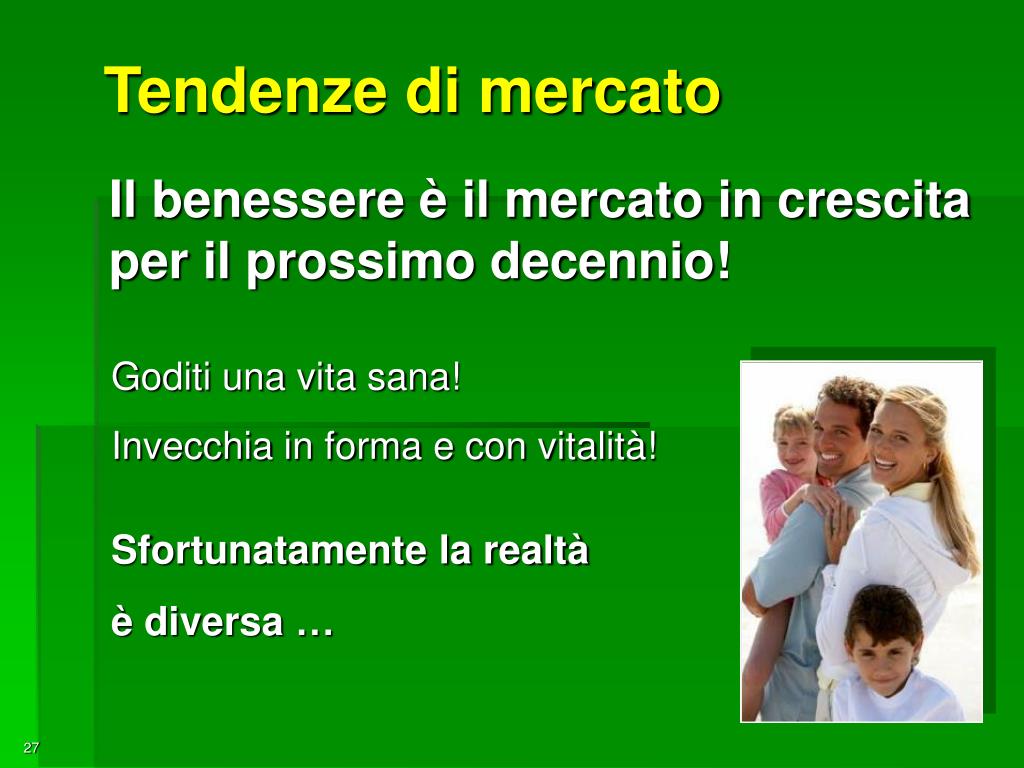 Tendenze di mercato

Il benessere è il mercato in crescita per il prossimo decennio!

Goditi una vita sana!

Invecchia in forma e con vitalità!

Sfortunatamente la realtà

è diversa …

27